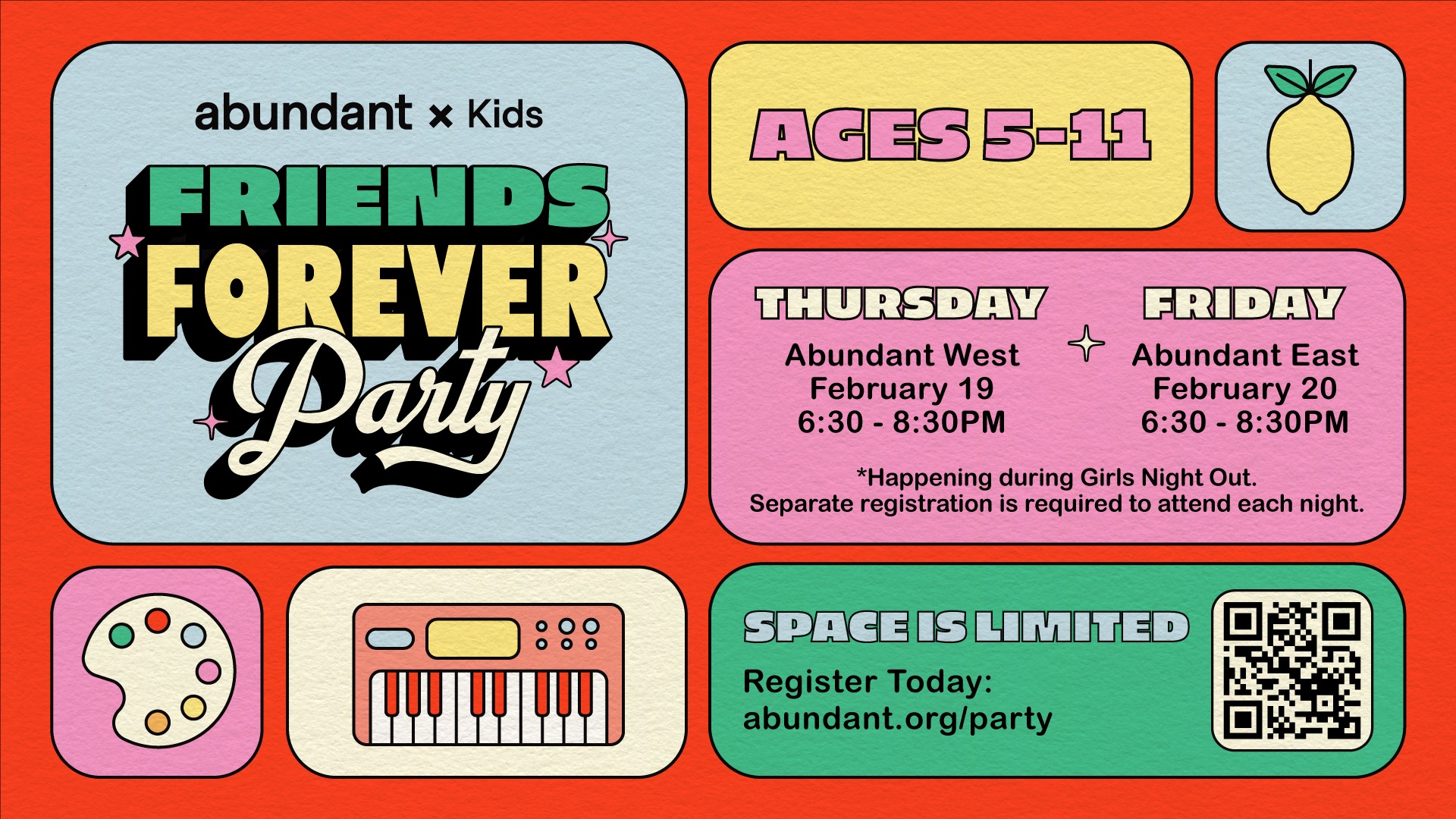 abundant × Kids

FRIENDS FOREVER Party

AGES 5-11

THURSDAY
Abundant West
February 19
6:30 - 8:30PM

FRIDAY
Abundant East
February 20
6:30 - 8:30PM

*Happening during Girls Night Out.
Separate registration is required to attend each night.

SPACE IS LIMITED
Register Today:
abundant.org/party